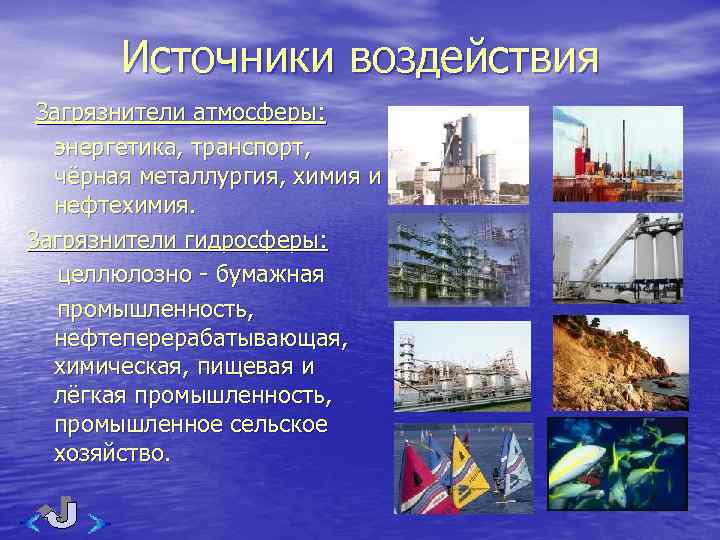 Источники воздействия

Загрязнители атмосферы: энергетика, транспорт, чёрная металлургия, химия и нефтехимия.

Загрязнители гидросферы: целлюлозно - бумажная промышленность, нефтеперерабатывающая, химическая, пищевая и лёгкая промышленность, промышленное сельское хозяйство.